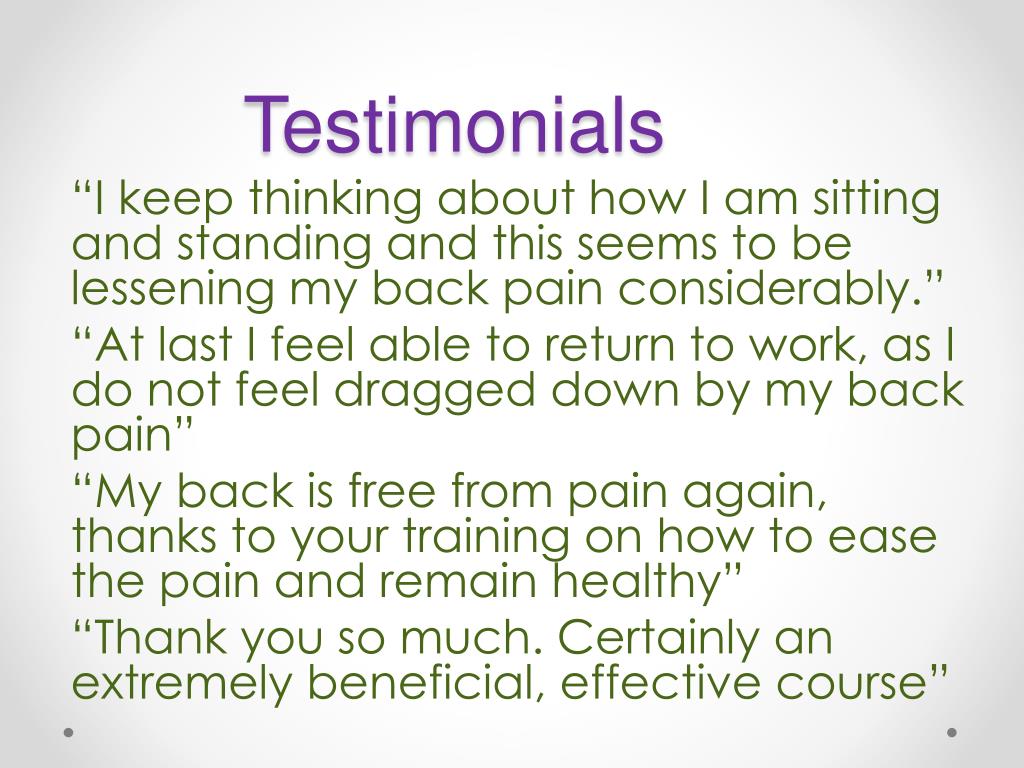 Testimonials

“I keep thinking about how I am sitting and standing and this seems to be lessening my back pain considerably.”

“At last I feel able to return to work, as I do not feel dragged down by my back pain”

“My back is free from pain again, thanks to your training on how to ease the pain and remain healthy”

“Thank you so much. Certainly an extremely beneficial, effective course”